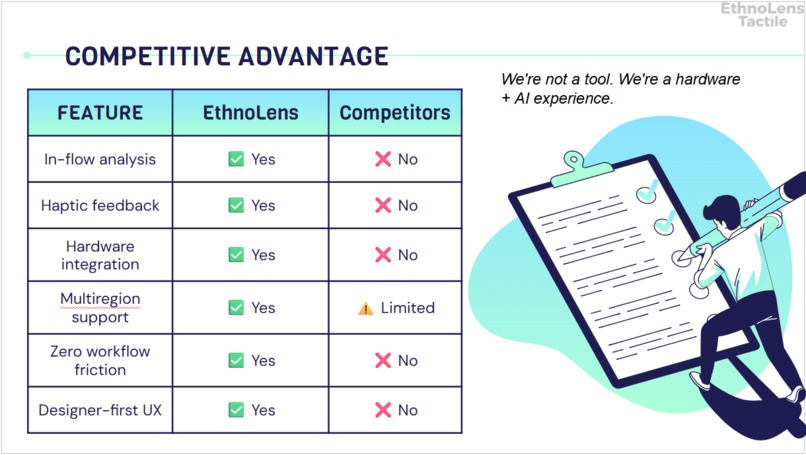 EthnoLens Tactile

COMPETITIVE ADVANTAGE

| FEATURE | EthnoLens | Competitors |
|---|---|---|
| In-flow analysis | ✅ Yes | ❌ No |
| Haptic feedback | ✅ Yes | ❌ No |
| Hardware integration | ✅ Yes | ❌ No |
| Multiregion support | ✅ Yes | ⚠️ Limited |
| Zero workflow friction | ✅ Yes | ❌ No |
| Designer-first UX | ✅ Yes | ❌ No |

We're not a tool. We're a hardware + AI experience.